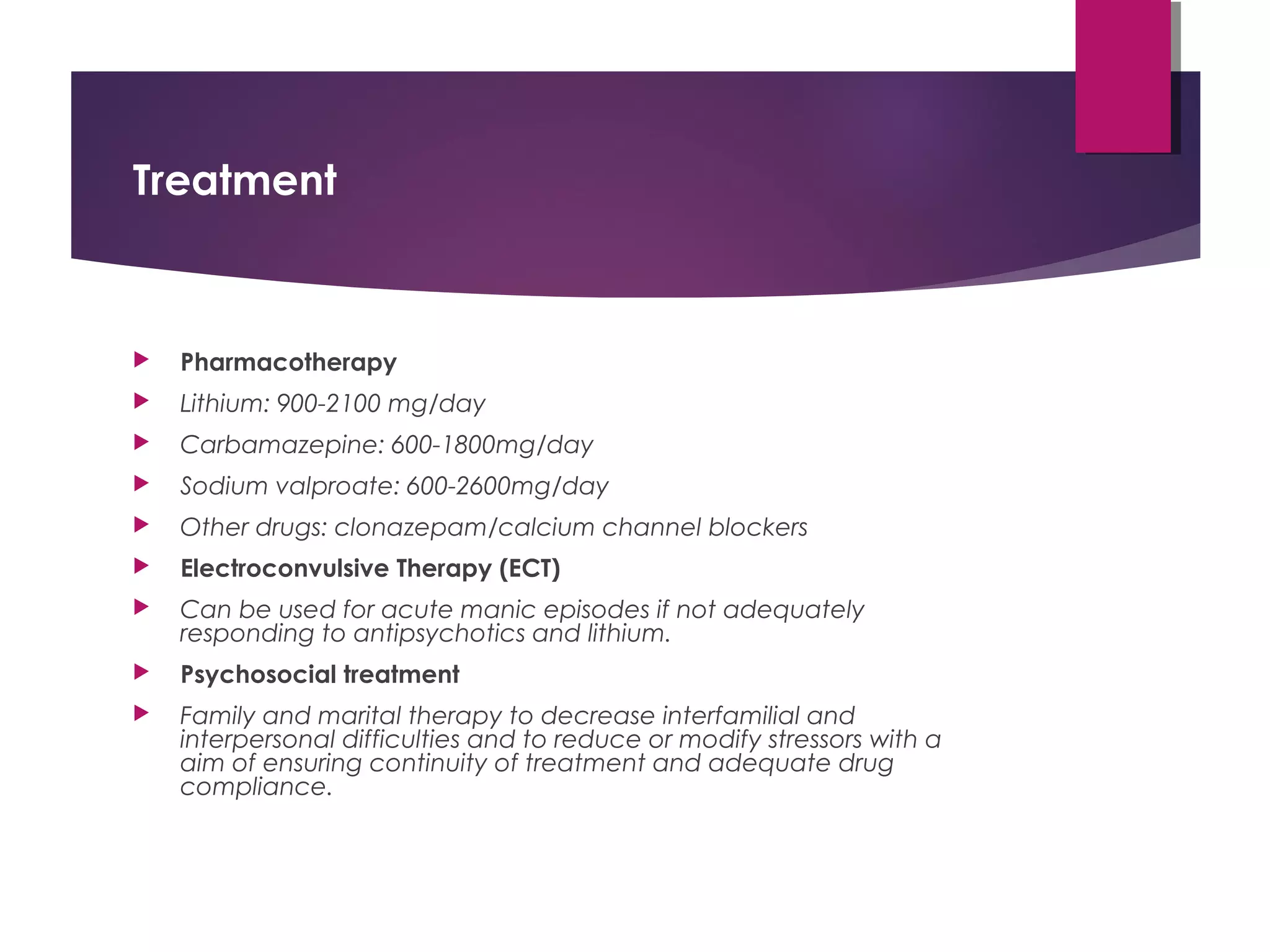 Treatment

Pharmacotherapy

Lithium: 900-2100 mg/day

Carbamazepine: 600-1800mg/day

Sodium valproate: 600-2600mg/day

Other drugs: clonazepam/calcium channel blockers

Electroconvulsive Therapy (ECT)

Can be used for acute manic episodes if not adequately responding to antipsychotics and lithium.

Psychosocial treatment

Family and marital therapy to decrease interfamilial and interpersonal difficulties and to reduce or modify stressors with a aim of ensuring continuity of treatment and adequate drug compliance.